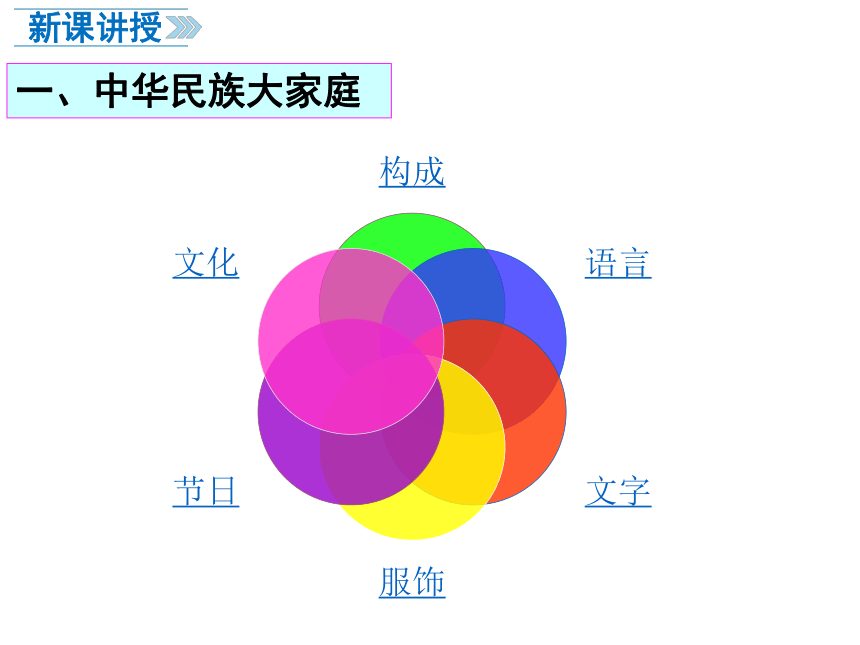 新课讲授

一、中华民族大家庭

构成

文化

语言

节日

文字

服饰